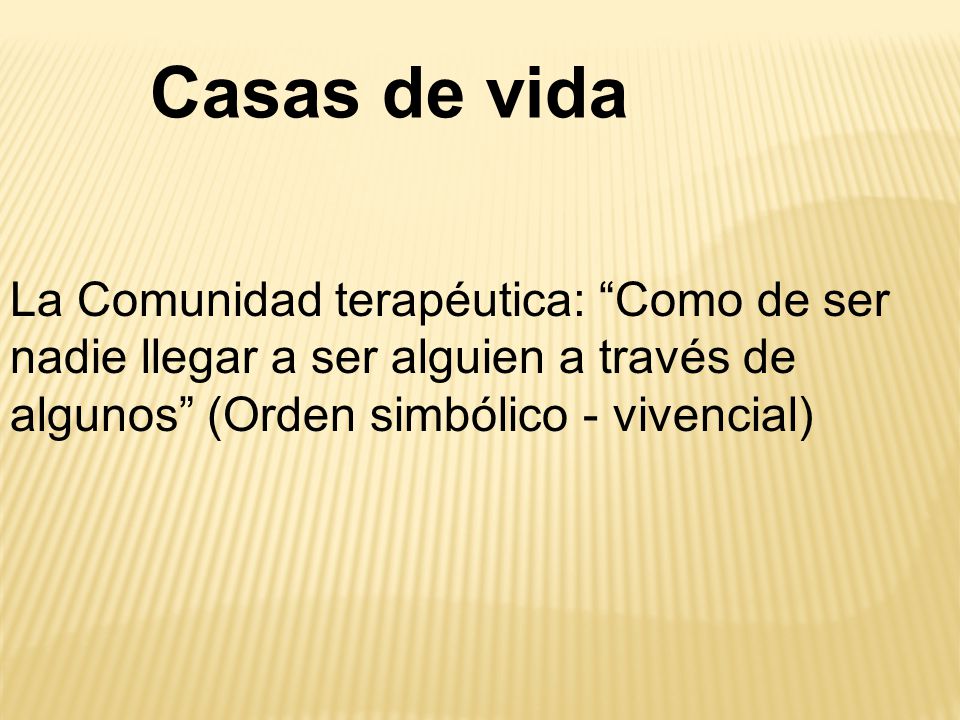 Casas de vida

La Comunidad terapéutica: “Como de ser nadie llegar a ser alguien a través de algunos” (Orden simbólico - vivencial)